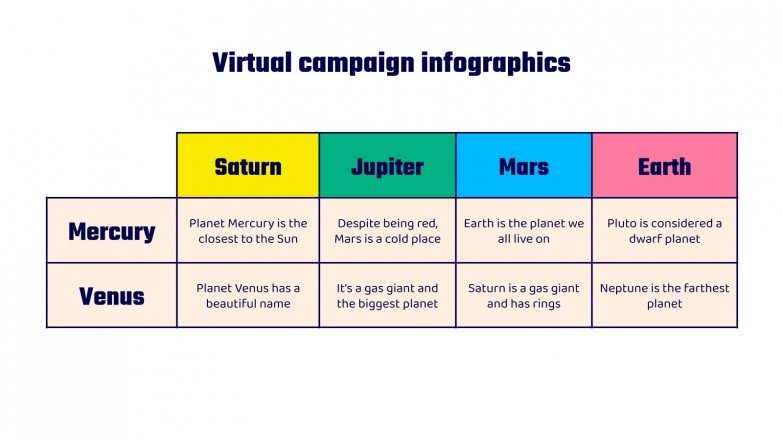 Virtual campaign infographics

| | Saturn | Jupiter | Mars | Earth |
|---|---|---|---|---|
| Mercury | Planet Mercury is the closest to the Sun | Despite being red, Mars is a cold place | Earth is the planet we all live on | Pluto is considered a dwarf planet |
| Venus | Planet Venus has a beautiful name | It's a gas giant and the biggest planet | Saturn is a gas giant and has rings | Neptune is the farthest planet |